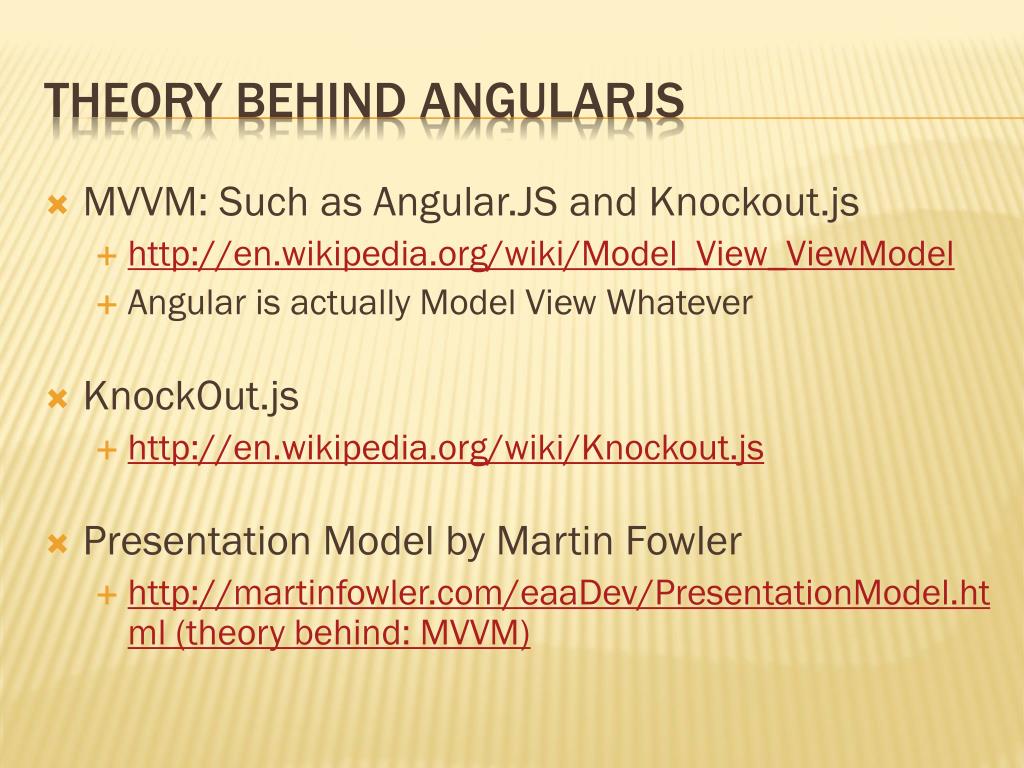 THEORY BEHIND ANGULARJS

MVVM: Such as Angular.JS and Knockout.js
http://en.wikipedia.org/wiki/Model_View_ViewModel
Angular is actually Model View Whatever

KnockOut.js
http://en.wikipedia.org/wiki/Knockout.js

Presentation Model by Martin Fowler
http://martinfowler.com/eaaDev/PresentationModel.html (theory behind: MVVM)